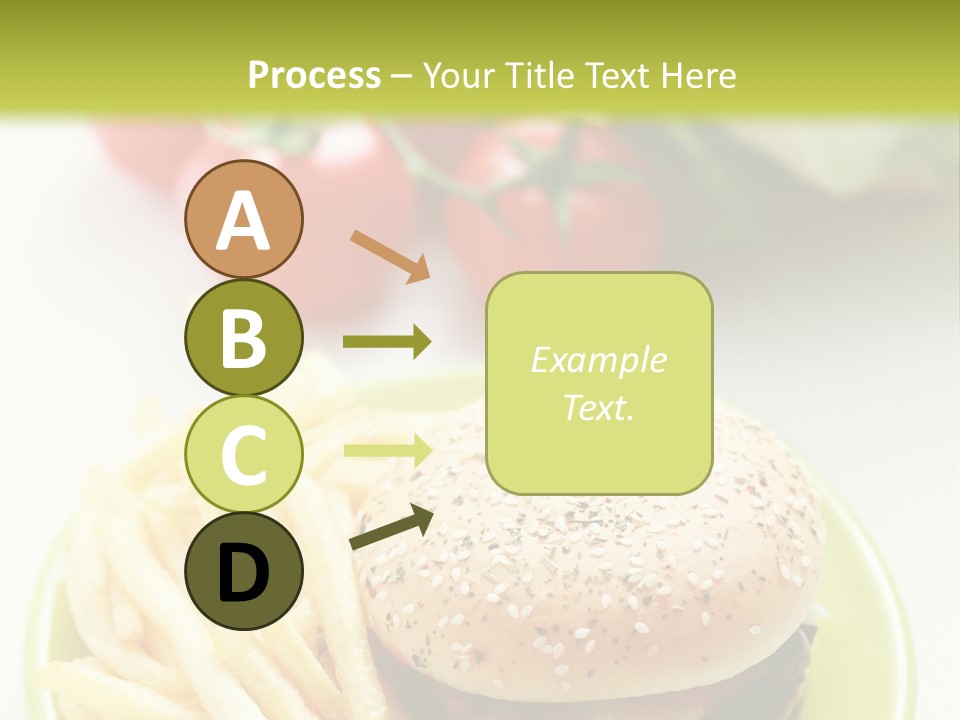 Process – Your Title Text Here

A

B

C

D

Example Text.